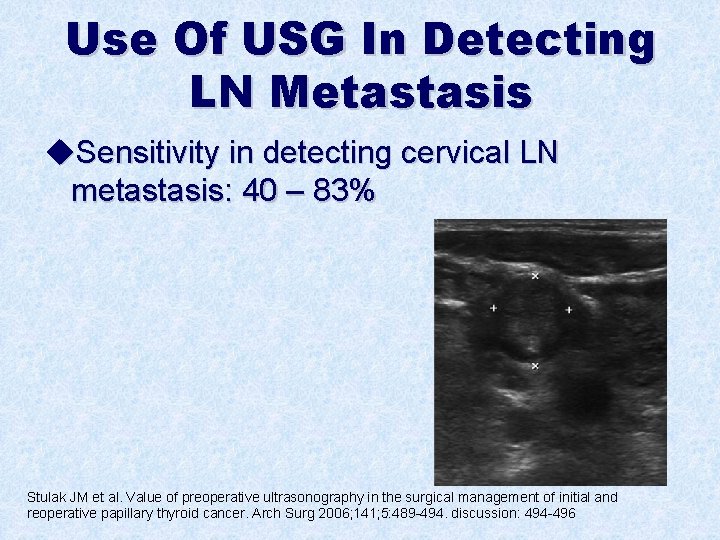 Use Of USG In Detecting LN Metastasis

◆Sensitivity in detecting cervical LN metastasis: 40 – 83%

Stulak JM et al. Value of preoperative ultrasonography in the surgical management of initial and reoperative papillary thyroid cancer. Arch Surg 2006;141;5:489-494. discussion: 494-496